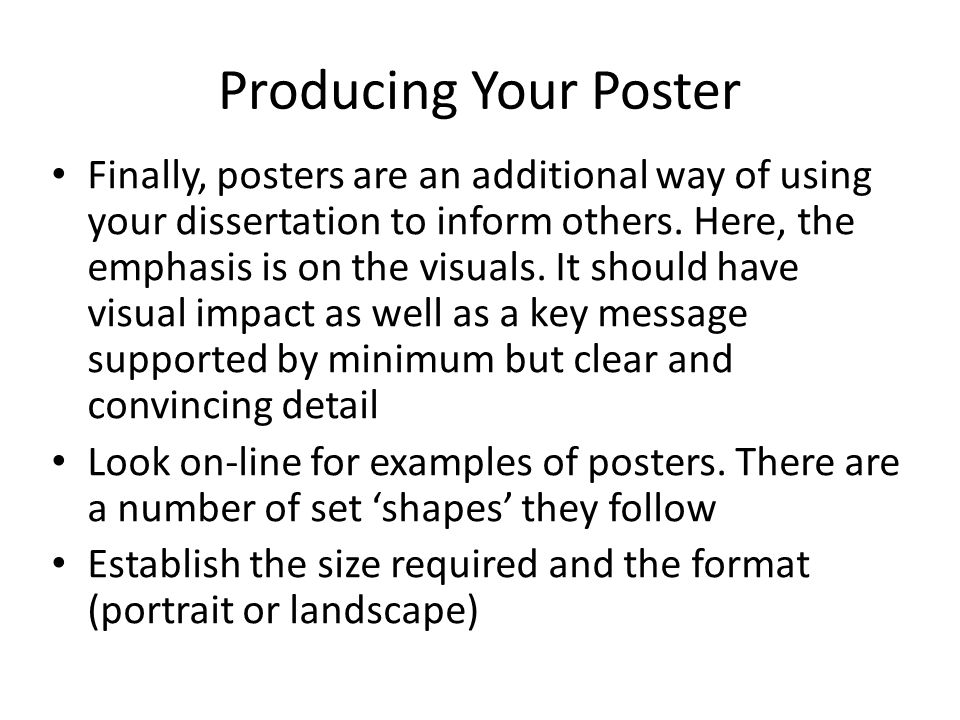 Producing Your Poster

• Finally, posters are an additional way of using your dissertation to inform others. Here, the emphasis is on the visuals. It should have visual impact as well as a key message supported by minimum but clear and convincing detail
• Look on-line for examples of posters. There are a number of set ‘shapes’ they follow
• Establish the size required and the format (portrait or landscape)